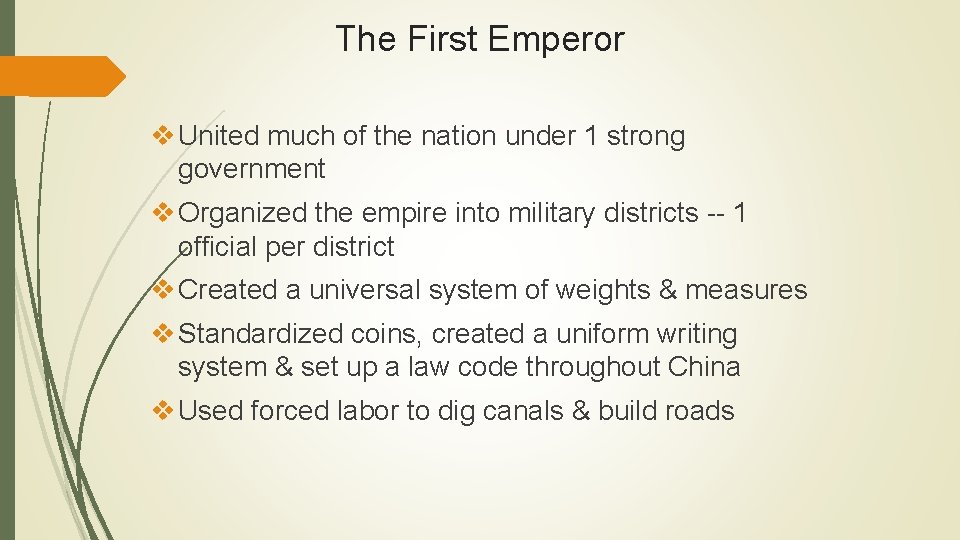 The First Emperor

❖ United much of the nation under 1 strong government

❖ Organized the empire into military districts -- 1 official per district

❖ Created a universal system of weights & measures

❖ Standardized coins, created a uniform writing system & set up a law code throughout China

❖ Used forced labor to dig canals & build roads